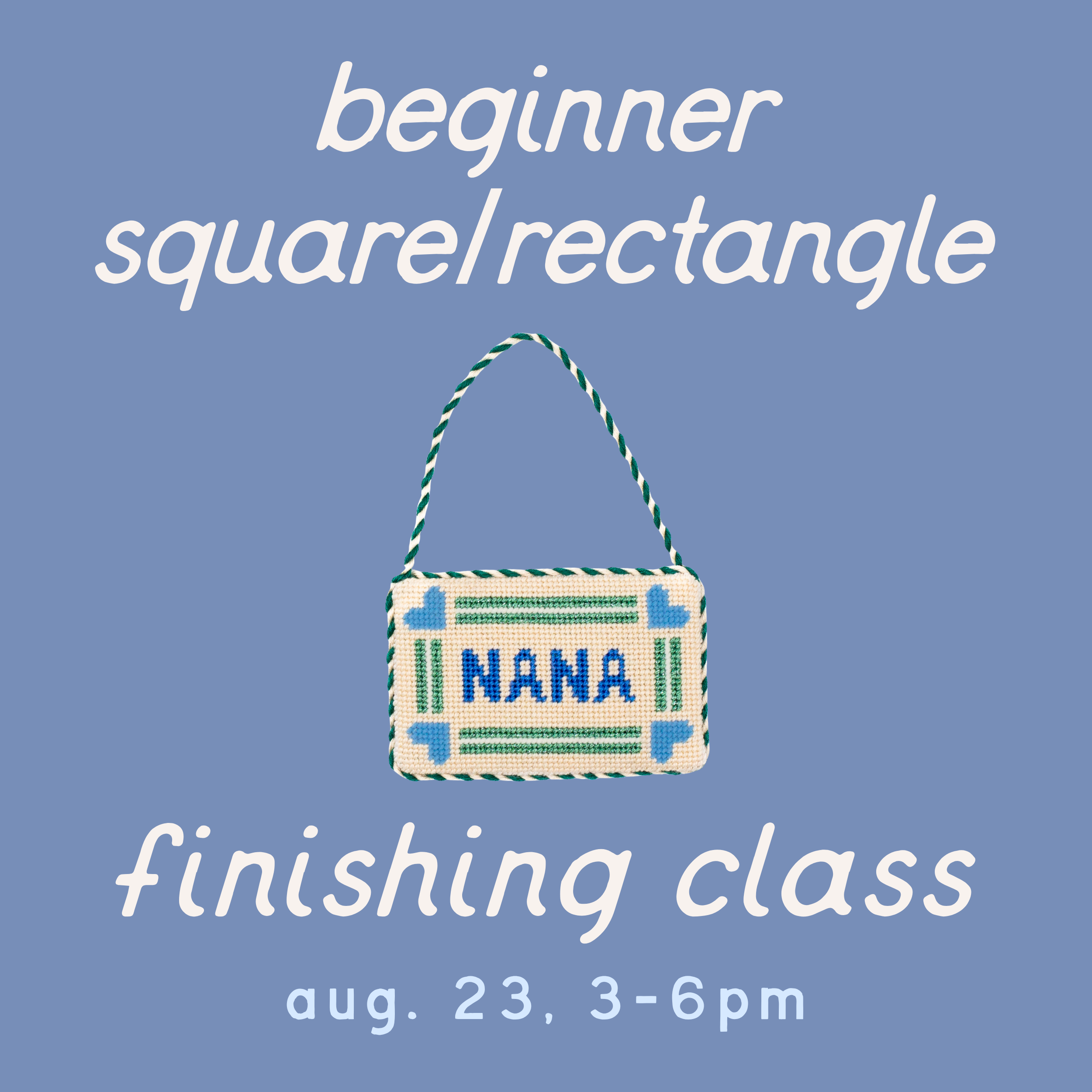 beginner square/rectangle

NANA

finishing class

aug. 23, 3-6pm